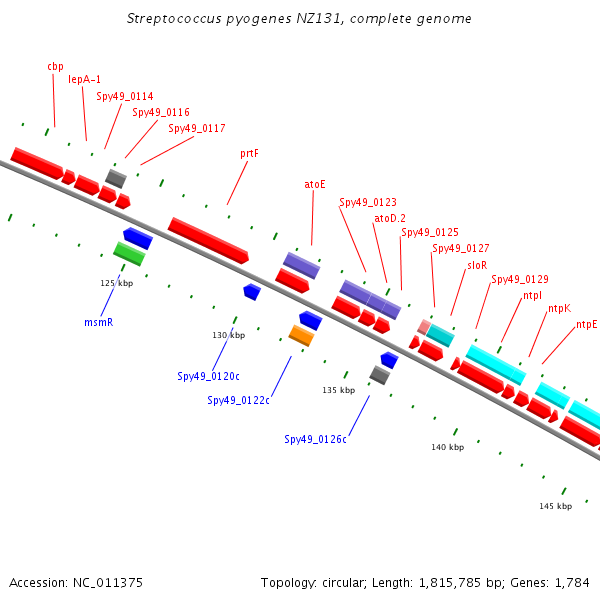 Streptococcus pyogenes NZ131, complete genome

cbp

lepA-1

Spy49_0114

Spy49_0116

Spy49_0117

prtF

atoE

Spy49_0123

atoD.2

Spy49_0125

Spy49_0127

sloR

Spy49_0129

ntpI

ntpK

ntpE

125 kbp

msmR

130 kbp

Spy49_0120c

Spy49_0122c

135 kbp

Spy49_0126c

140 kbp

145 kbp

Accession: NC_011375

Topology: circular; Length: 1,815,785 bp; Genes: 1,784